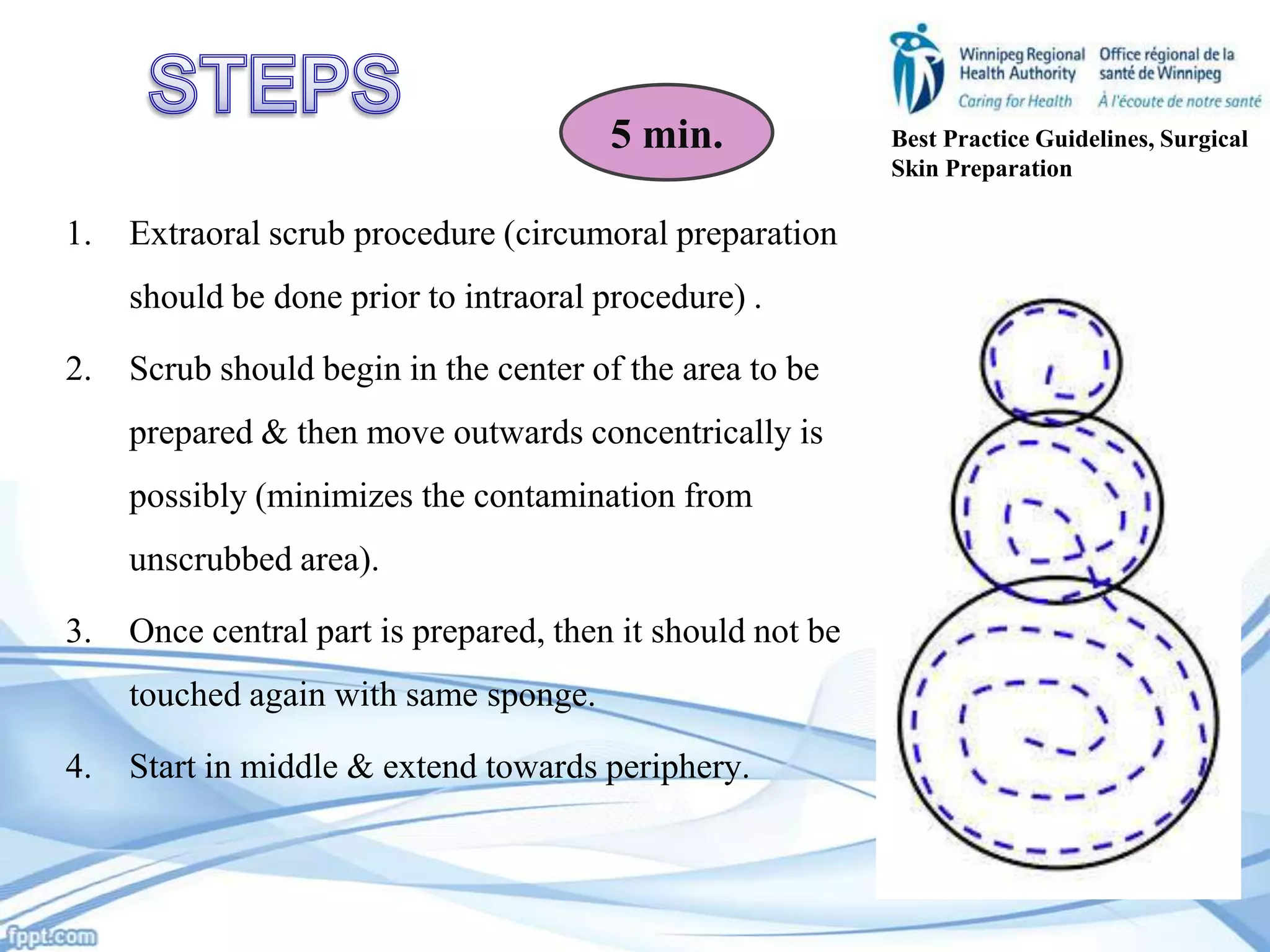 STEPS

5 min.

Winnipeg Regional Health Authority
Caring for Health

Office régional de la santé de Winnipeg
À l'écoute de notre santé

Best Practice Guidelines, Surgical Skin Preparation

1. Extraoral scrub procedure (circumoral preparation should be done prior to intraoral procedure) .

2. Scrub should begin in the center of the area to be prepared & then move outwards concentrically is possibly (minimizes the contamination from unscrubbed area).

3. Once central part is prepared, then it should not be touched again with same sponge.

4. Start in middle & extend towards periphery.

fppt.com